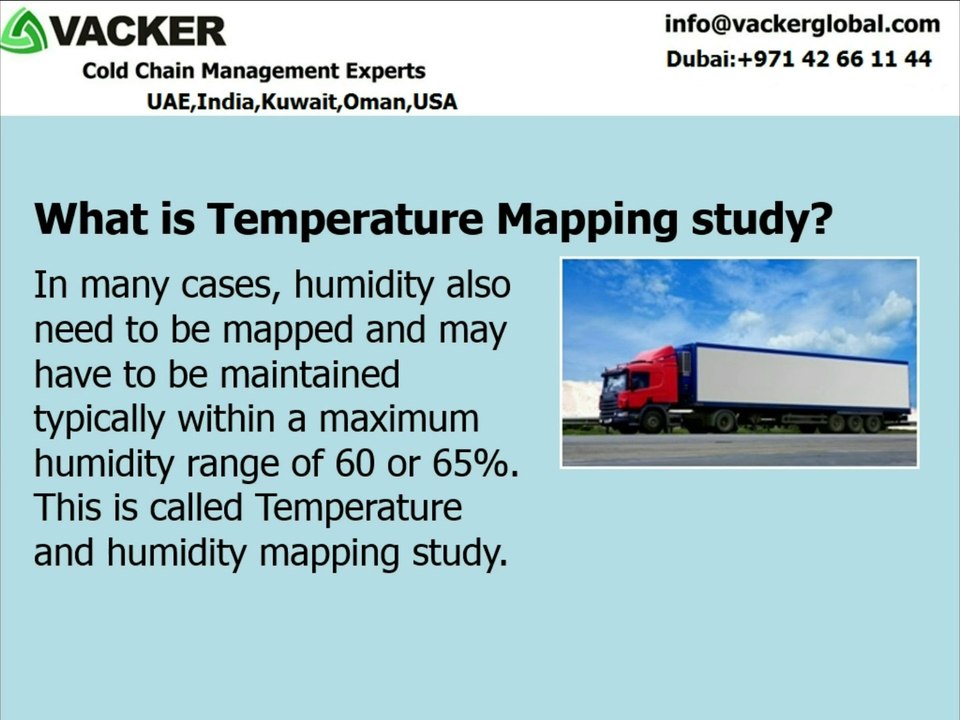 VACKER
Cold Chain Management Experts
UAE,India,Kuwait,Oman,USA

info@vackerglobal.com
Dubai:+971 42 66 11 44

What is Temperature Mapping study?

In many cases, humidity also need to be mapped and may have to be maintained typically within a maximum humidity range of 60 or 65%. This is called Temperature and humidity mapping study.